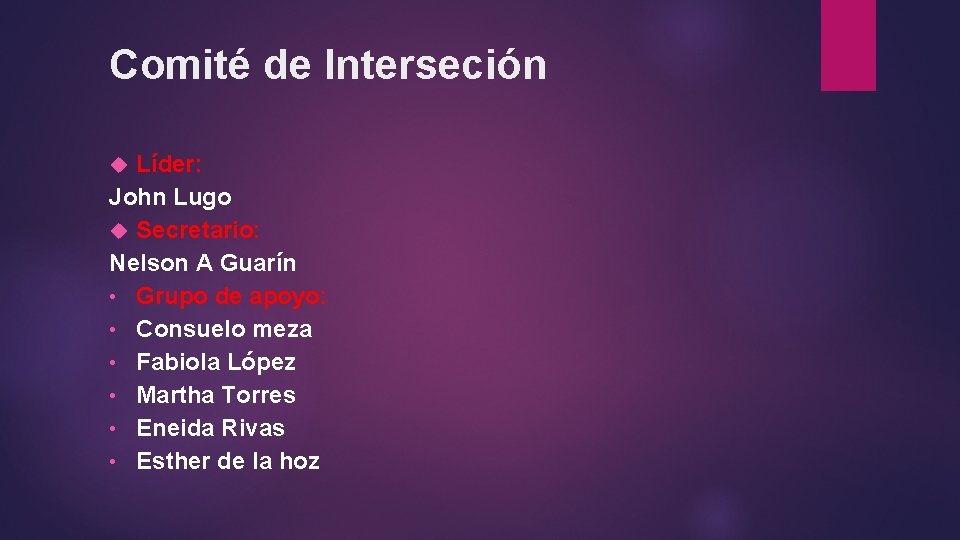 Comité de Interseción

• Líder:
John Lugo
• Secretario:
Nelson A Guarín
• Grupo de apoyo:
• Consuelo meza
• Fabiola López
• Martha Torres
• Eneida Rivas
• Esther de la hoz